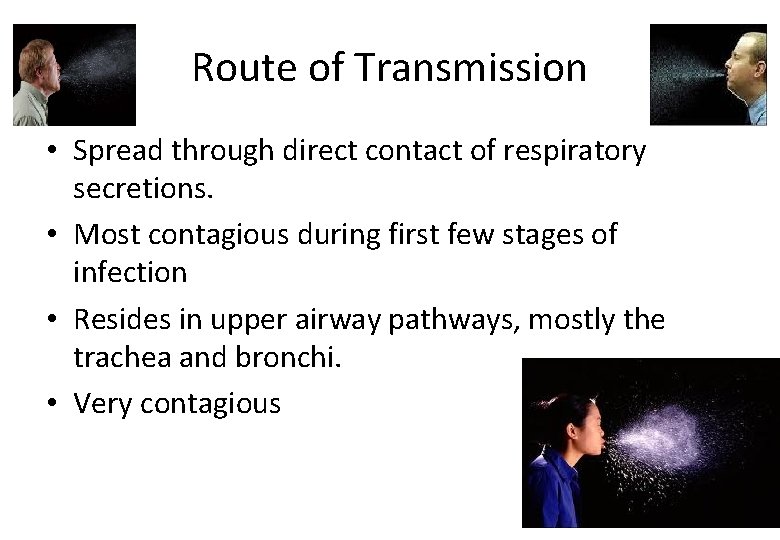 Route of Transmission

• Spread through direct contact of respiratory secretions.
• Most contagious during first few stages of infection
• Resides in upper airway pathways, mostly the trachea and bronchi.
• Very contagious